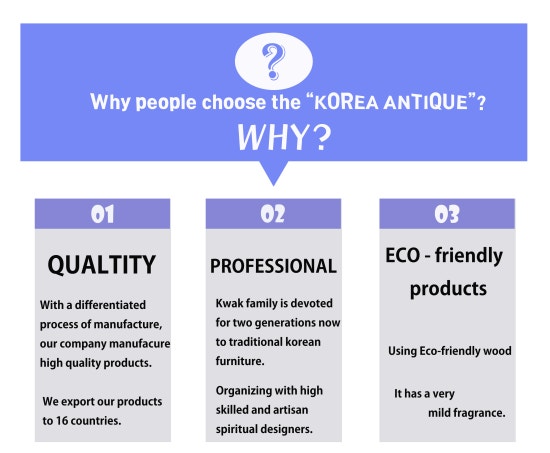 ?

Why people choose the "KOREA ANTIQUE"?

WHY?

01

QUALTITY

With a differentiated process of manufacture, our company manufacure high quality products.

We export our products to 16 countries.

02

PROFESSIONAL

Kwak family is devoted for two generations now to traditional korean furniture.

Organizing with high skilled and artisan spiritual designers.

03

ECO - friendly products

Using Eco-friendly wood

It has a very mild fragrance.